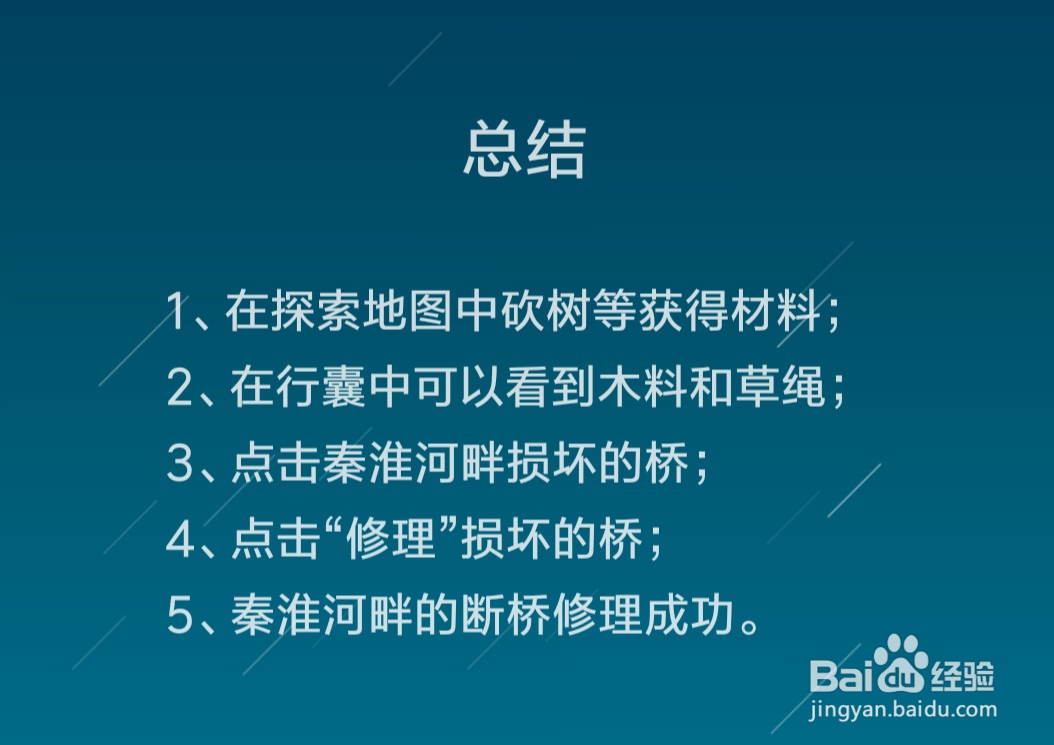 总结

1、在探索地图中砍树等获得材料；
2、在行囊中可以看到木料和草绳；
3、点击秦淮河畔损坏的桥；
4、点击“修理”损坏的桥；
5、秦淮河畔的断桥修理成功。

Baidu经验
jingyan.baidu.com